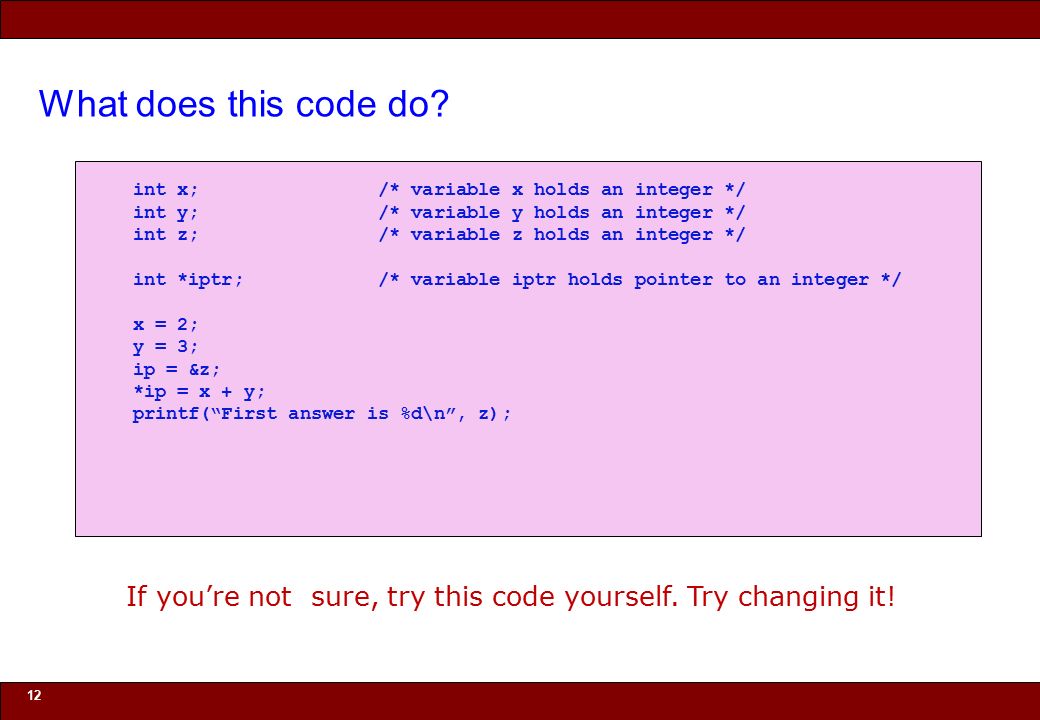 What does this code do?

int x;                /* variable x holds an integer */
int y;                /* variable y holds an integer */
int z;                /* variable z holds an integer */

int *iptr;            /* variable iptr holds pointer to an integer */

x = 2;
y = 3;
ip = &z;
*ip = x + y;
printf(“First answer is %d\n”, z);

If you’re not  sure, try this code yourself. Try changing it!

12